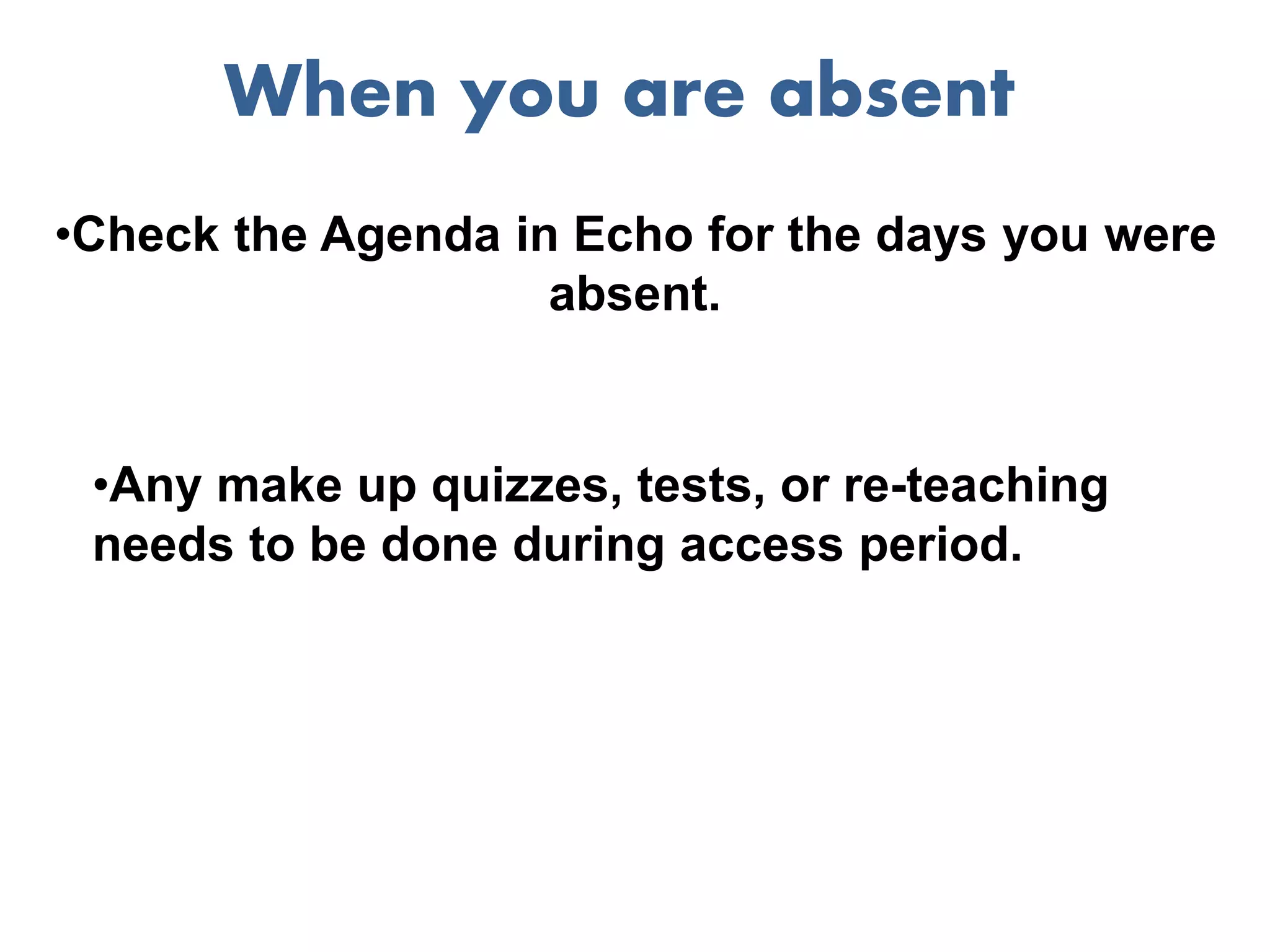 When you are absent

•Check the Agenda in Echo for the days you were absent.

•Any make up quizzes, tests, or re-teaching needs to be done during access period.